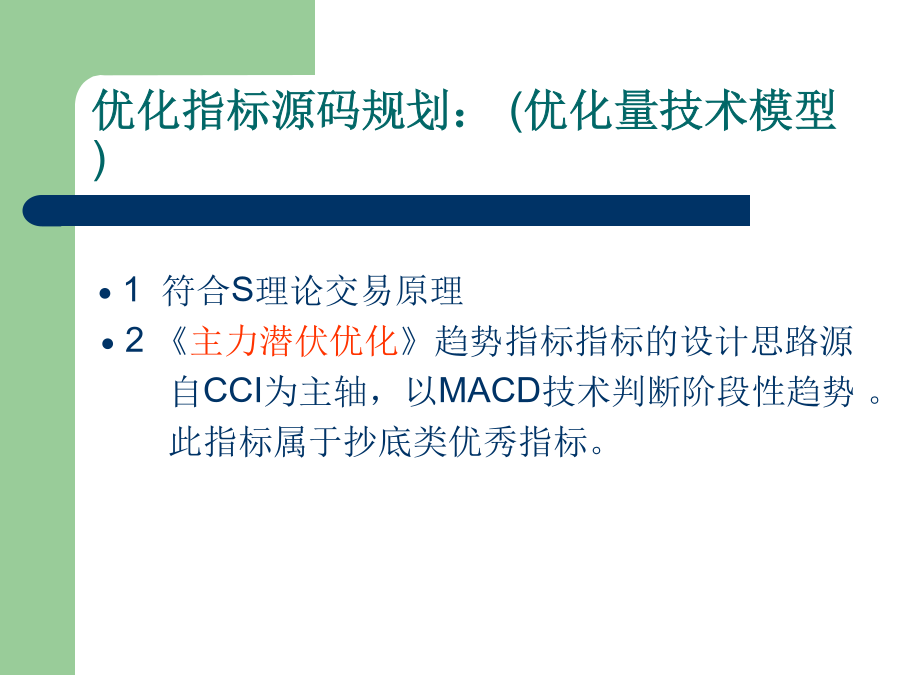 优化指标源码规划：（优化量技术模型）

• 1 符合S理论交易原理
• 2 《主力潜伏优化》趋势指标指标的设计思路源自CCI为主轴，以MACD技术判断阶段性趋势 。此指标属于抄底类优秀指标。